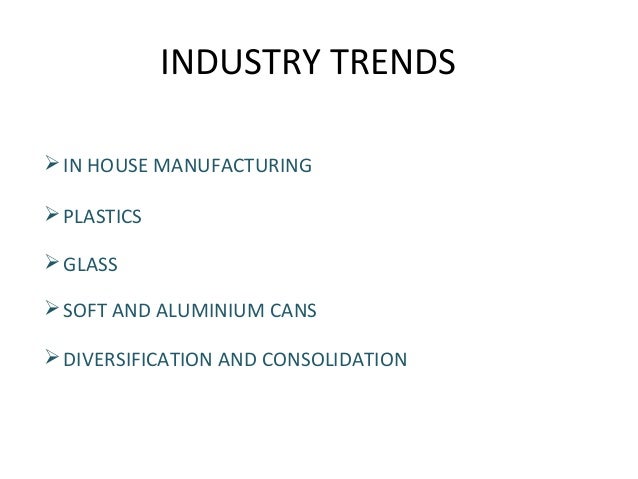 INDUSTRY TRENDS

➢ IN HOUSE MANUFACTURING

➢ PLASTICS

➢ GLASS

➢ SOFT AND ALUMINIUM CANS

➢ DIVERSIFICATION AND CONSOLIDATION